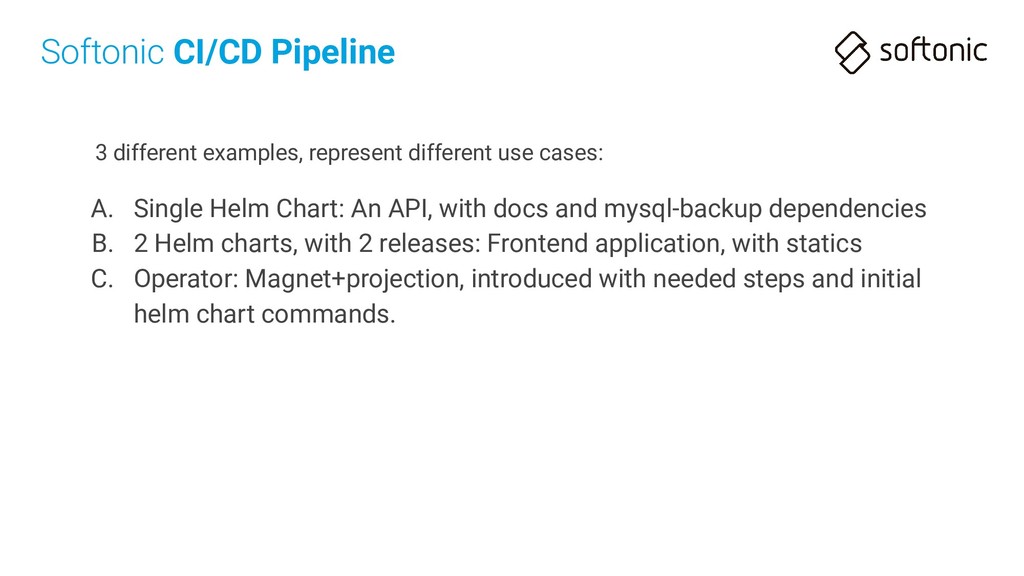 Softonic CI/CD Pipeline

softonic

3 different examples, represent different use cases:

A. Single Helm Chart: An API, with docs and mysql-backup dependencies
B. 2 Helm charts, with 2 releases: Frontend application, with statics
C. Operator: Magnet+projection, introduced with needed steps and initial helm chart commands.